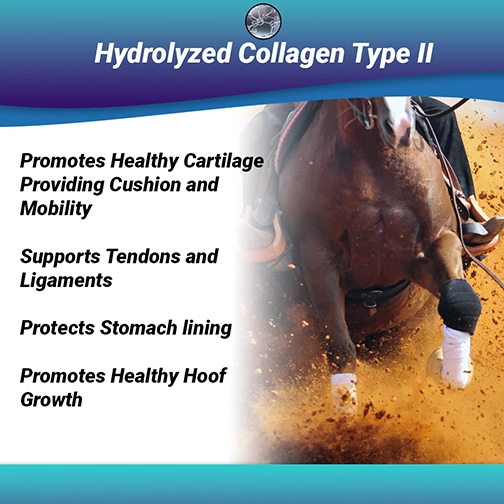 Hydrolyzed Collagen Type II

Promotes Healthy Cartilage Providing Cushion and Mobility

Supports Tendons and Ligaments

Protects Stomach lining

Promotes Healthy Hoof Growth